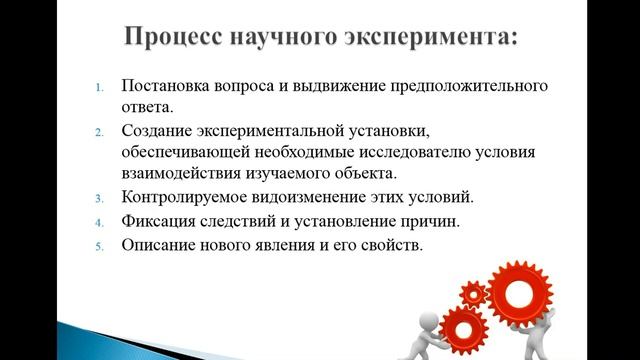 Процесс научного эксперимента:

1. Постановка вопроса и выдвижение предположительного ответа.
2. Создание экспериментальной установки, обеспечивающей необходимые исследователю условия взаимодействия изучаемого объекта.
3. Контролируемое видоизменение этих условий.
4. Фиксация следствий и установление причин.
5. Описание нового явления и его свойств.